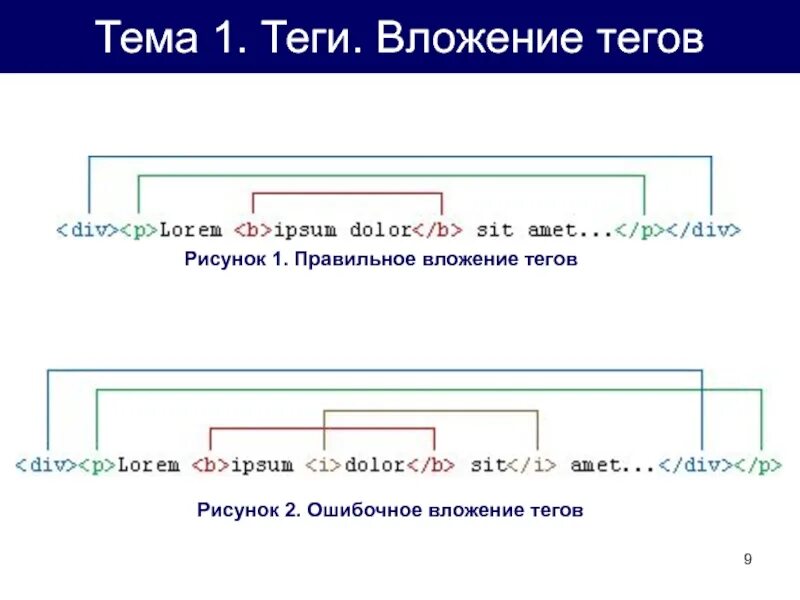 Тема 1. Теги. Вложение тегов

<div><p>Lorem <b>ipsum dolor</b> sit amet...</p></div>

Рисунок 1. Правильное вложение тегов

<div><p>Lorem <b>ipsum <i>dolor</b> sit</i> amet...</div></p>

Рисунок 2. Ошибочное вложение тегов

9